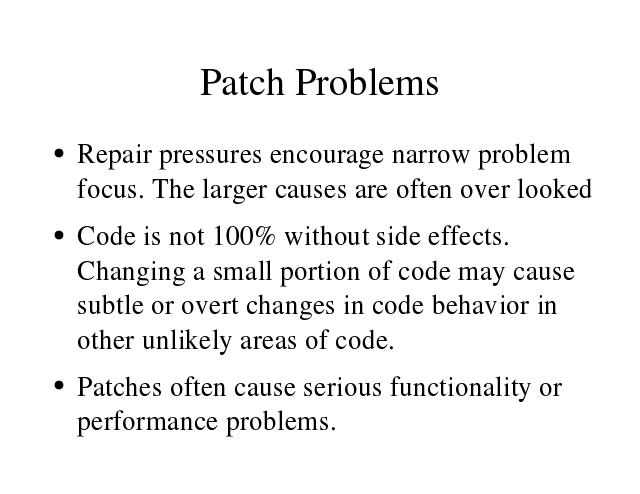 Patch Problems

• Repair pressures encourage narrow problem focus. The larger causes are often over looked

• Code is not 100% without side effects. Changing a small portion of code may cause subtle or overt changes in code behavior in other unlikely areas of code.

• Patches often cause serious functionality or performance problems.